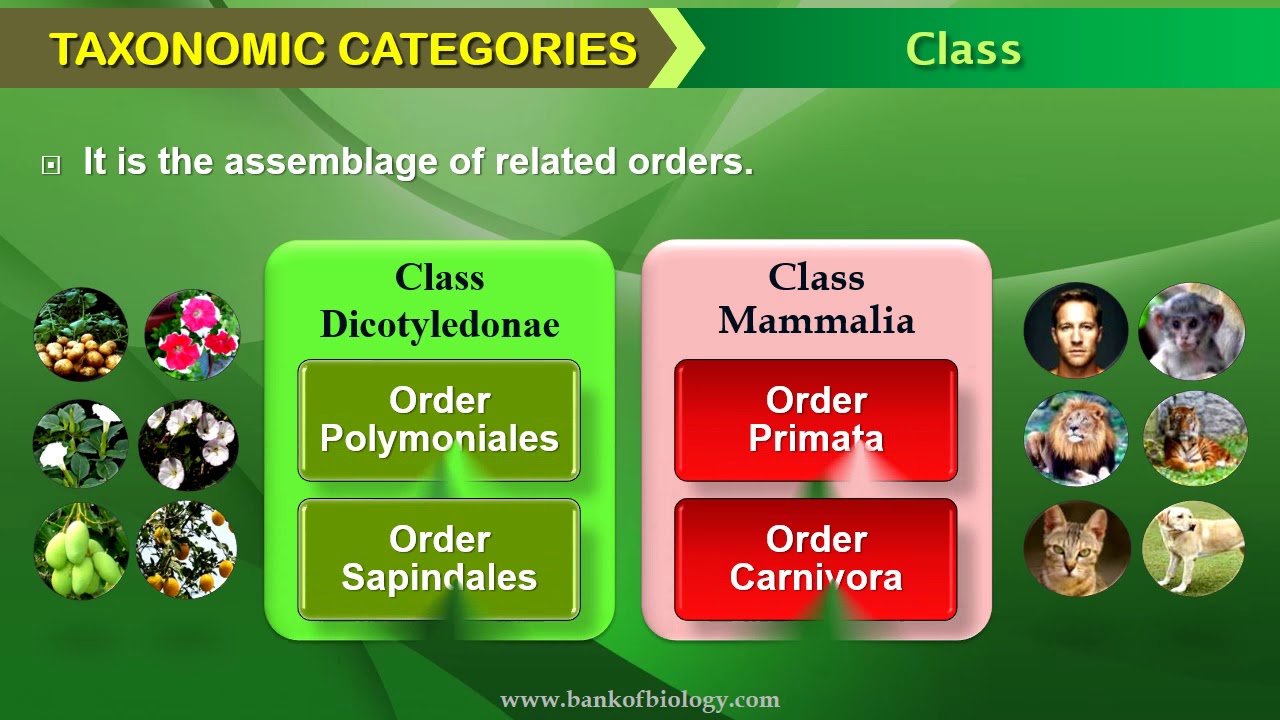 TAXONOMIC CATEGORIES

Class

It is the assemblage of related orders.

Class Dicotyledonae

Order Polymoniales

Order Sapindales

Class Mammalia

Order Primata

Order Carnivora

www.bankofbiology.com